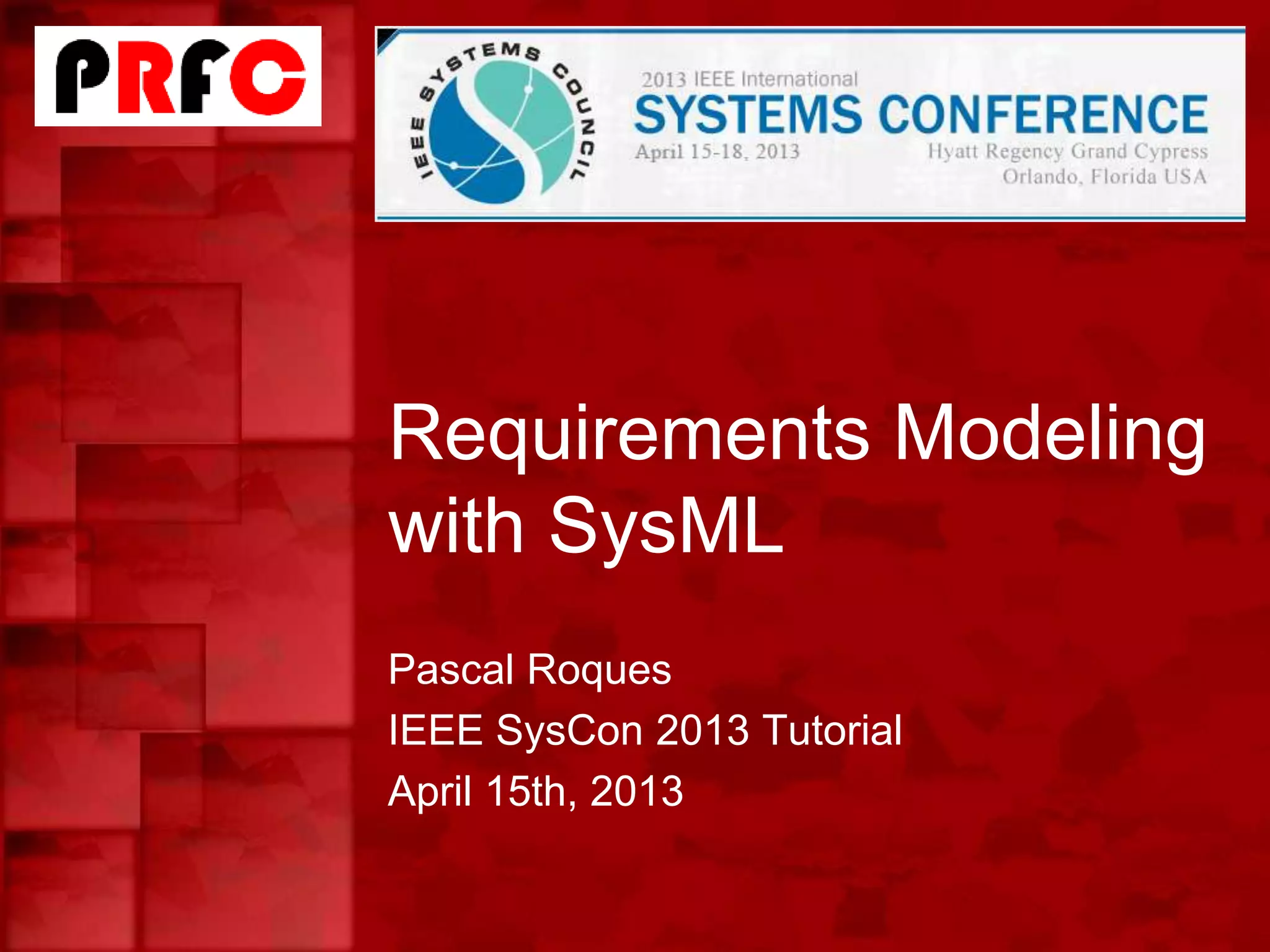 PRFC

IEEE SYSTEMS COUNCIL

2013 IEEE International
SYSTEMS CONFERENCE
April 15-18, 2013
Hyatt Regency Grand Cypress
Orlando, Florida USA

Requirements Modeling with SysML

Pascal Roques
IEEE SysCon 2013 Tutorial
April 15th, 2013